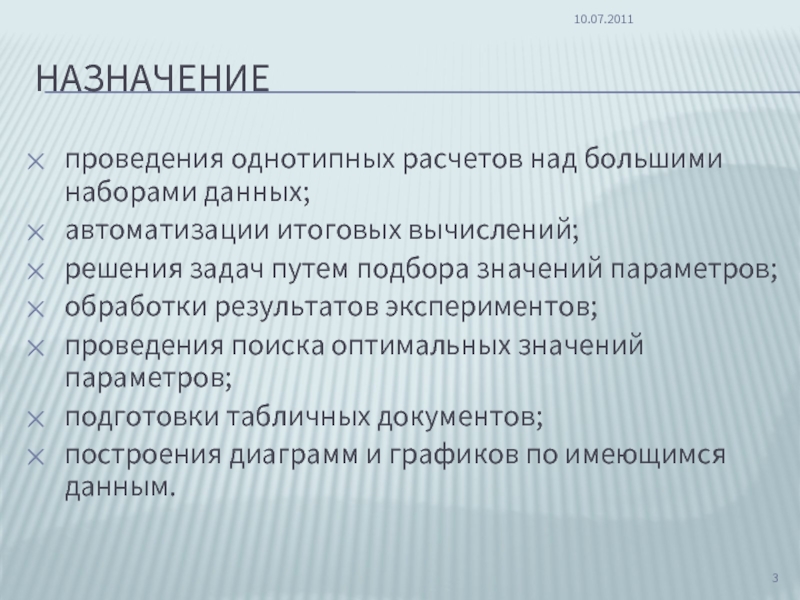 10.07.2011

НАЗНАЧЕНИЕ

проведения однотипных расчетов над большими наборами данных;
автоматизации итоговых вычислений;
решения задач путем подбора значений параметров;
обработки результатов экспериментов;
проведения поиска оптимальных значений параметров;
подготовки табличных документов;
построения диаграмм и графиков по имеющимся данным.

3